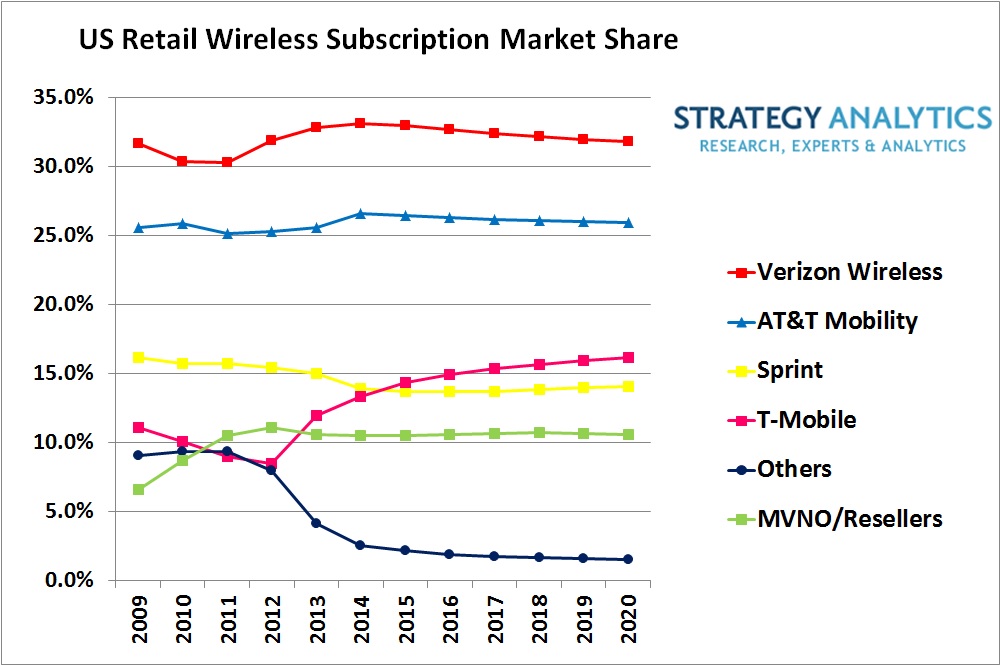 US Retail Wireless Subscription Market Share

STRATEGY ANALYTICS
RESEARCH, EXPERTS & ANALYTICS

35.0%
30.0%
25.0%
20.0%
15.0%
10.0%
5.0%
0.0%

2009
2010
2011
2012
2013
2014
2015
2016
2017
2018
2019
2020

Verizon Wireless
AT&T Mobility
Sprint
T-Mobile
Others
MVNO/Resellers